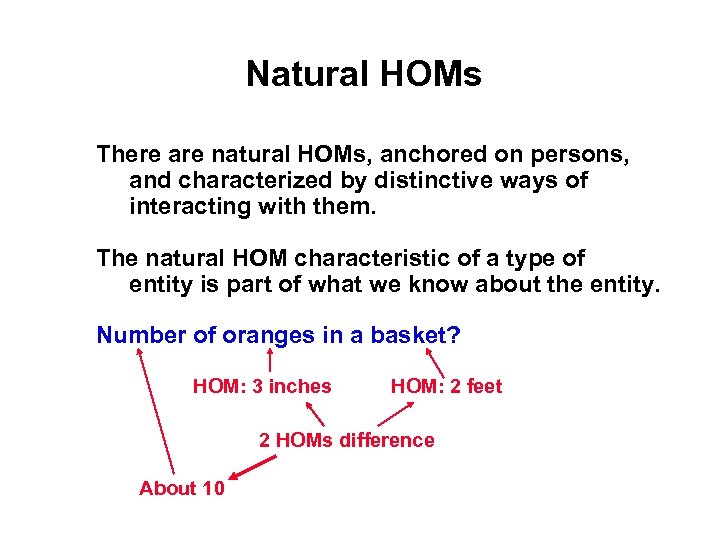 Natural HOMs

There are natural HOMs, anchored on persons, and characterized by distinctive ways of interacting with them.

The natural HOM characteristic of a type of entity is part of what we know about the entity.

Number of oranges in a basket?

HOM: 3 inches

HOM: 2 feet

2 HOMs difference

About 10